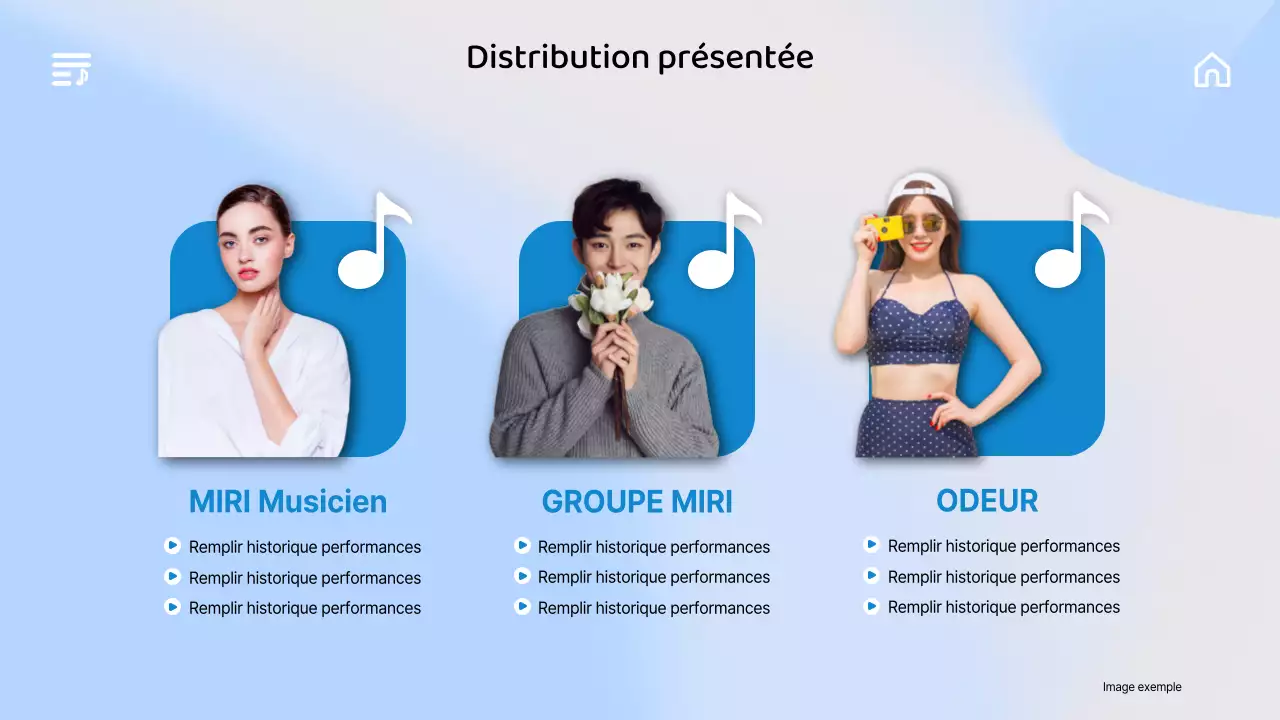 Distribution présentée

MIRI Musicien

Remplir historique performances
Remplir historique performances
Remplir historique performances

GROUPE MIRI

Remplir historique performances
Remplir historique performances
Remplir historique performances

ODEUR

Remplir historique performances
Remplir historique performances
Remplir historique performances

Image exemple